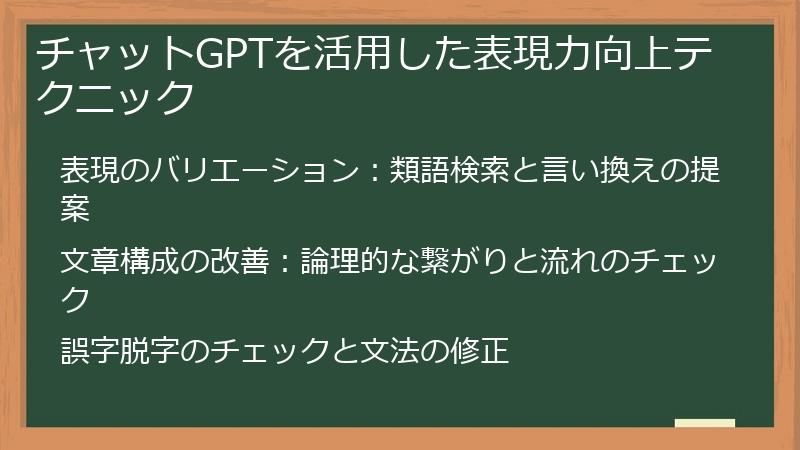 チャットGPTを活用した表現力向上テクニック

表現のバリエーション：類語検索と言い換えの提案

文章構成の改善：論理的な繋がりと流れのチェック

誤字脱字のチェックと文法の修正